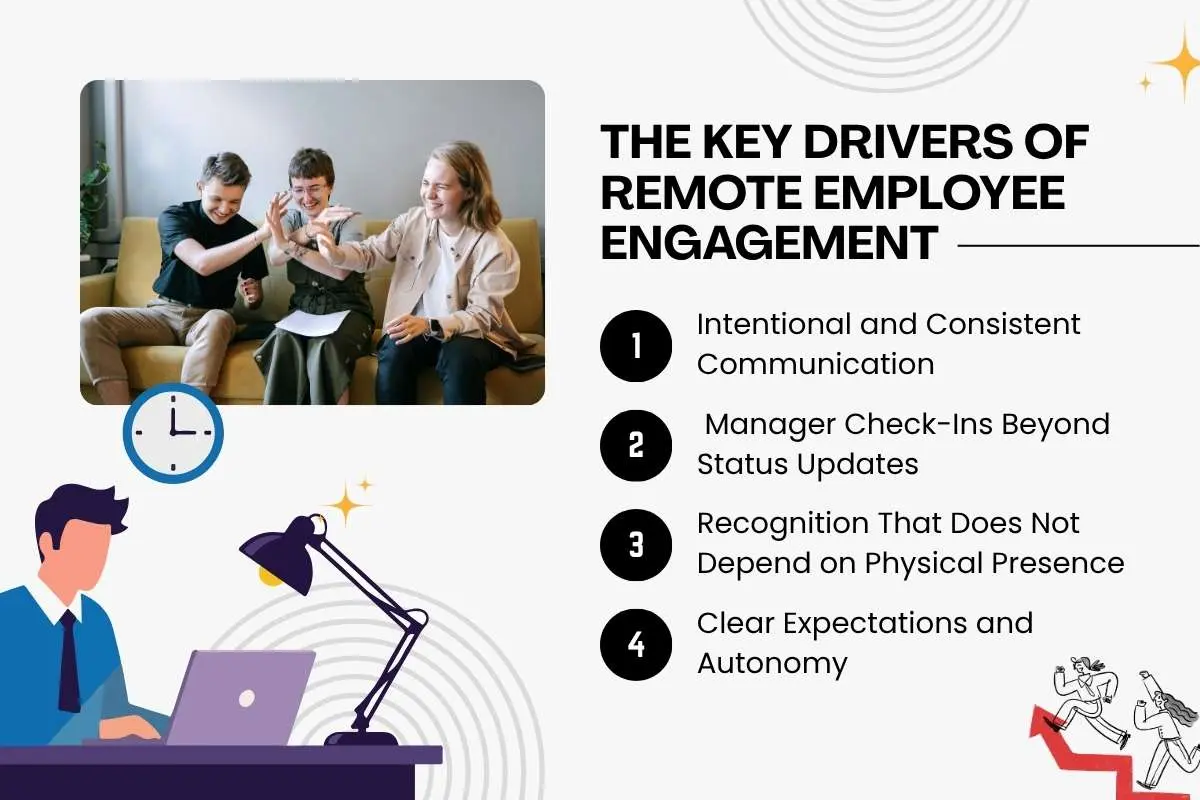 THE KEY DRIVERS OF REMOTE EMPLOYEE ENGAGEMENT

1 Intentional and Consistent Communication

2 Manager Check-Ins Beyond Status Updates

3 Recognition That Does Not Depend on Physical Presence

4 Clear Expectations and Autonomy